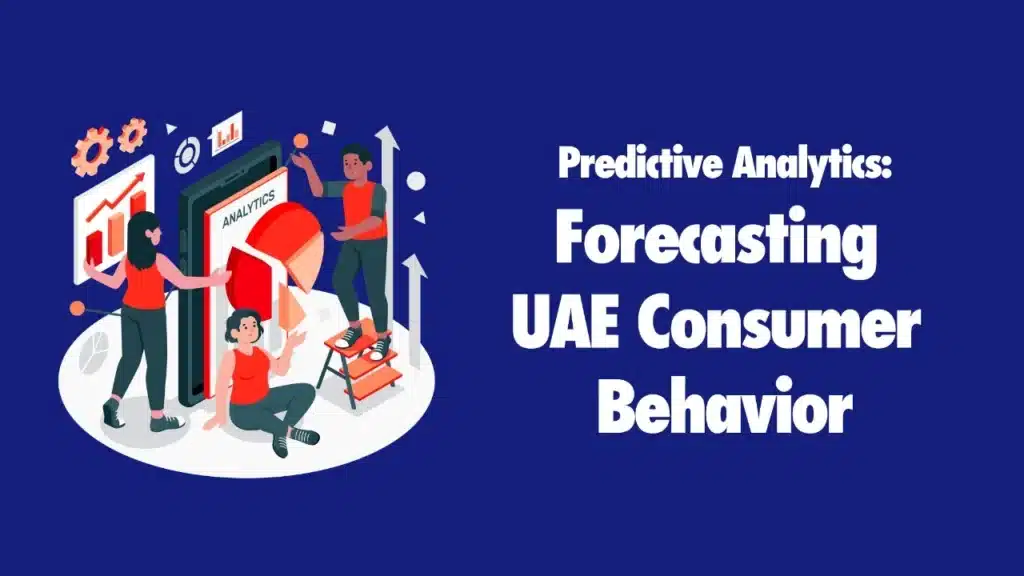 ANALYTICS

Predictive Analytics:
Forecasting UAE Consumer Behavior